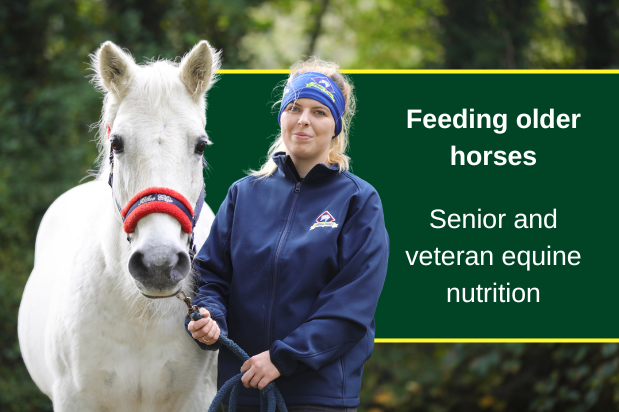 Feeding older horses

Senior and veteran equine nutrition